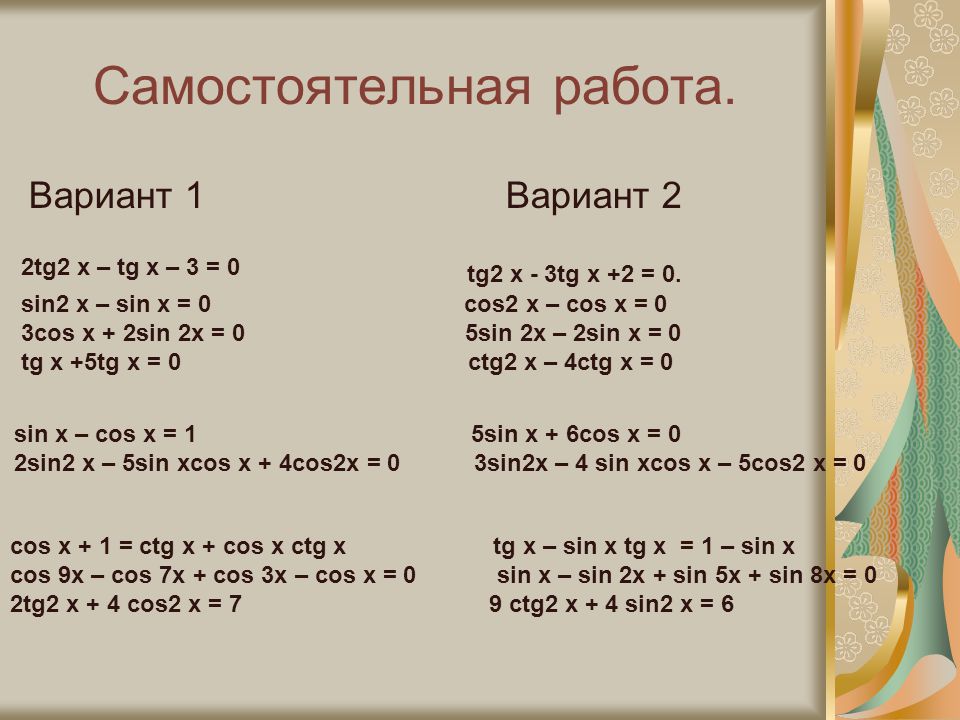 Самостоятельная работа.

Вариант 1

2tg2 x – tg x – 3 = 0
sin2 x – sin x = 0
3cos x + 2sin 2x = 0
tg x +5tg x = 0

sin x – cos x = 1
2sin2 x – 5sin xcos x + 4cos2x = 0

cos x + 1 = ctg x + cos x ctg x
cos 9x – cos 7x + cos 3x – cos x = 0
2tg2 x + 4 cos2 x = 7

Вариант 2

tg2 x - 3tg x +2 = 0.
cos2 x – cos x = 0
5sin 2x – 2sin x = 0
ctg2 x – 4ctg x = 0

5sin x + 6cos x = 0
3sin2x – 4 sin xcos x – 5cos2 x = 0

tg x – sin x tg x = 1 – sin x
sin x – sin 2x + sin 5x + sin 8x = 0
9 ctg2 x + 4 sin2 x = 6